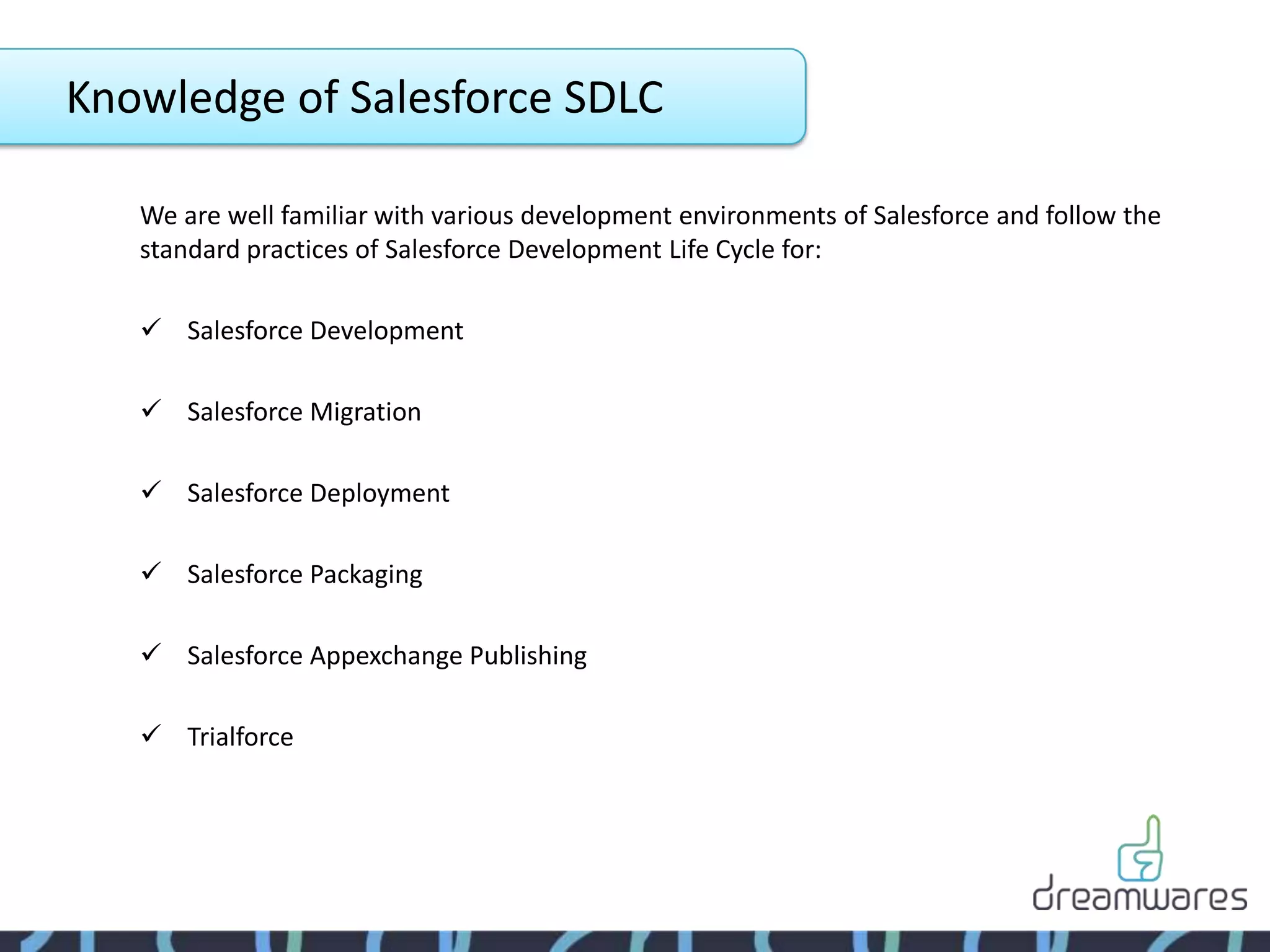 Knowledge of Salesforce SDLC

We are well familiar with various development environments of Salesforce and follow the standard practices of Salesforce Development Life Cycle for:

✓ Salesforce Development

✓ Salesforce Migration

✓ Salesforce Deployment

✓ Salesforce Packaging

✓ Salesforce Appexchange Publishing

✓ Trialforce

dreamwares